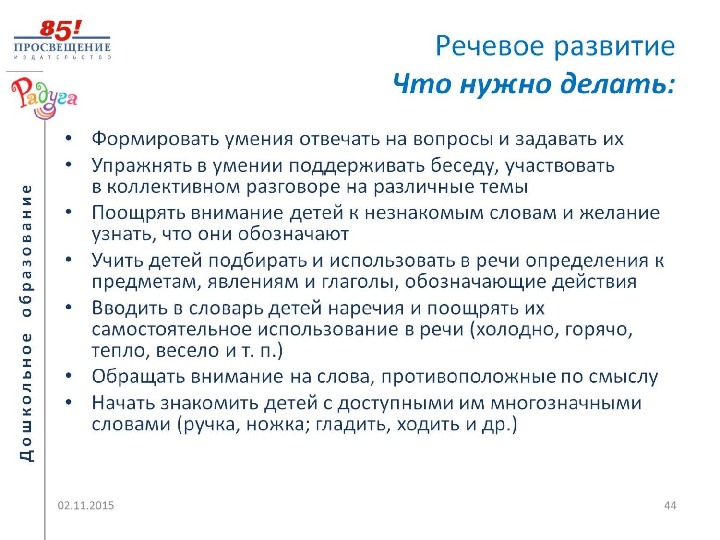 85!
ПРОСВЕЩЕНИЕ
ИЗДАТЕЛЬСТВО

Радуга

Дошкольное образование

Речевое развитие
Что нужно делать:

• Формировать умения отвечать на вопросы и задавать их
• Упражнять в умении поддерживать беседу, участвовать в коллективном разговоре на различные темы
• Поощрять внимание детей к незнакомым словам и желание узнать, что они обозначают
• Учить детей подбирать и использовать в речи определения к предметам, явлениям и глаголы, обозначающие действия
• Вводить в словарь детей наречия и поощрять их самостоятельное использование в речи (холодно, горячо, тепло, весело и т. п.)
• Обращать внимание на слова, противоположные по смыслу
• Начать знакомить детей с доступными им многозначными словами (ручка, ножка; гладить, ходить и др.)

02.11.2015

44